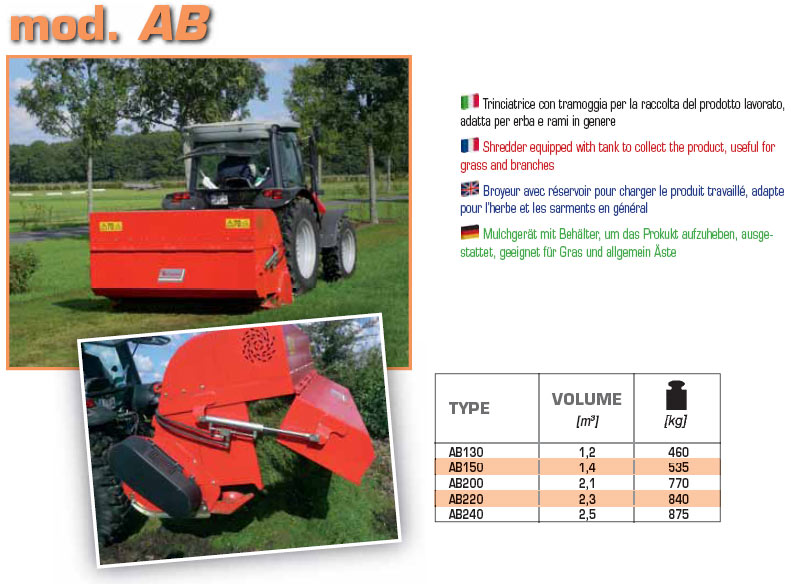 mod. AB

Trinciatrice con tramoggia per la raccolta del prodotto lavorato, adatta per erba e rami in genere

Shredder equipped with tank to collect the product, useful for grass and branches

Broyeur avec réservoir pour charger le produit travaillé, adapte pour l'herbe et les sarments en général

Mulchgerät mit Behälter, um das Prokukt aufzuheben, ausgestattet, geeignet für Gras und allgemein Äste

| TYPE | VOLUME [m³] | [kg] |
|---|---|---|
| AB130 | 1,2 | 460 |
| AB150 | 1,4 | 535 |
| AB200 | 2,1 | 770 |
| AB220 | 2,3 | 840 |
| AB240 | 2,5 | 875 |